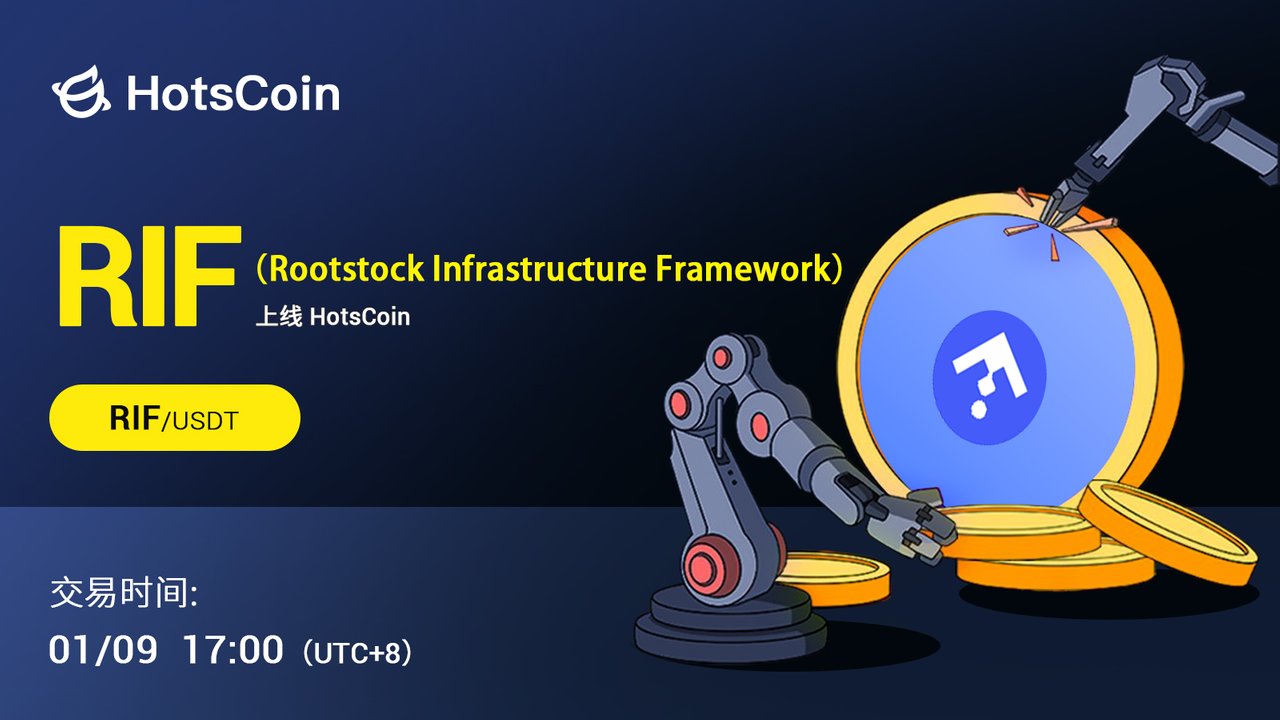 HotsCoin

RIF（Rootstock Infrastructure Framework）

上线 HotsCoin

RIF/USDT

交易时间:

01/09 17:00（UTC+8）